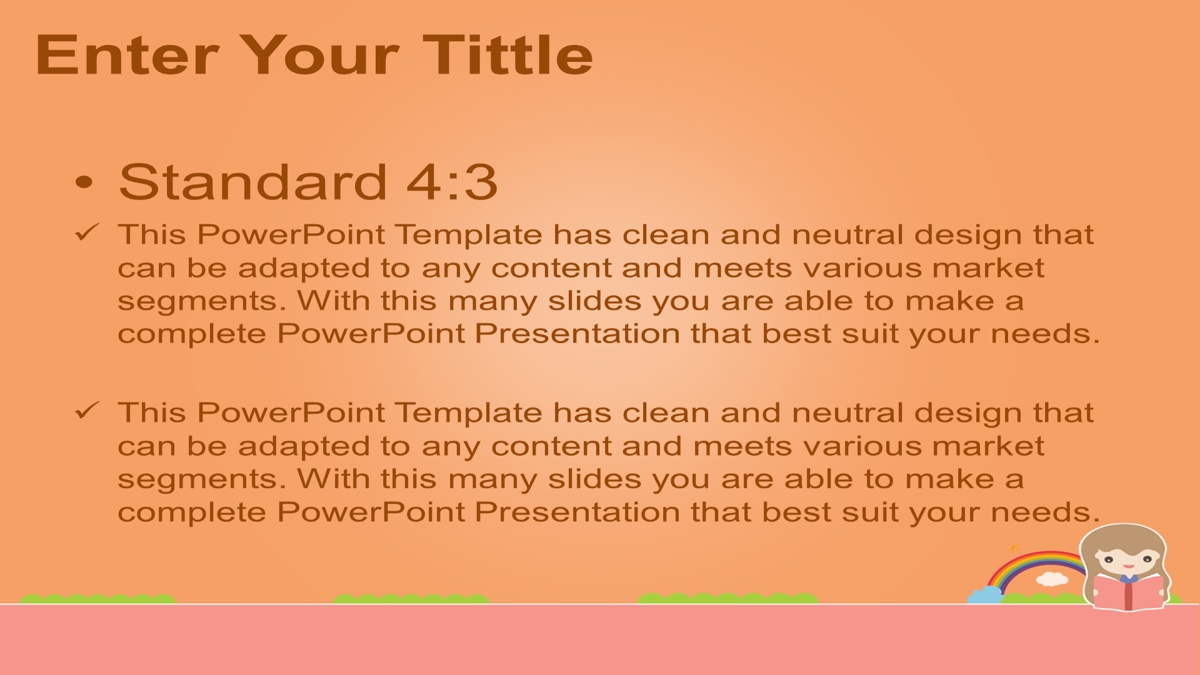 Enter Your Tittle

• Standard 4:3

✓ This PowerPoint Template has clean and neutral design that can be adapted to any content and meets various market segments. With this many slides you are able to make a complete PowerPoint Presentation that best suit your needs.

✓ This PowerPoint Template has clean and neutral design that can be adapted to any content and meets various market segments. With this many slides you are able to make a complete PowerPoint Presentation that best suit your needs.